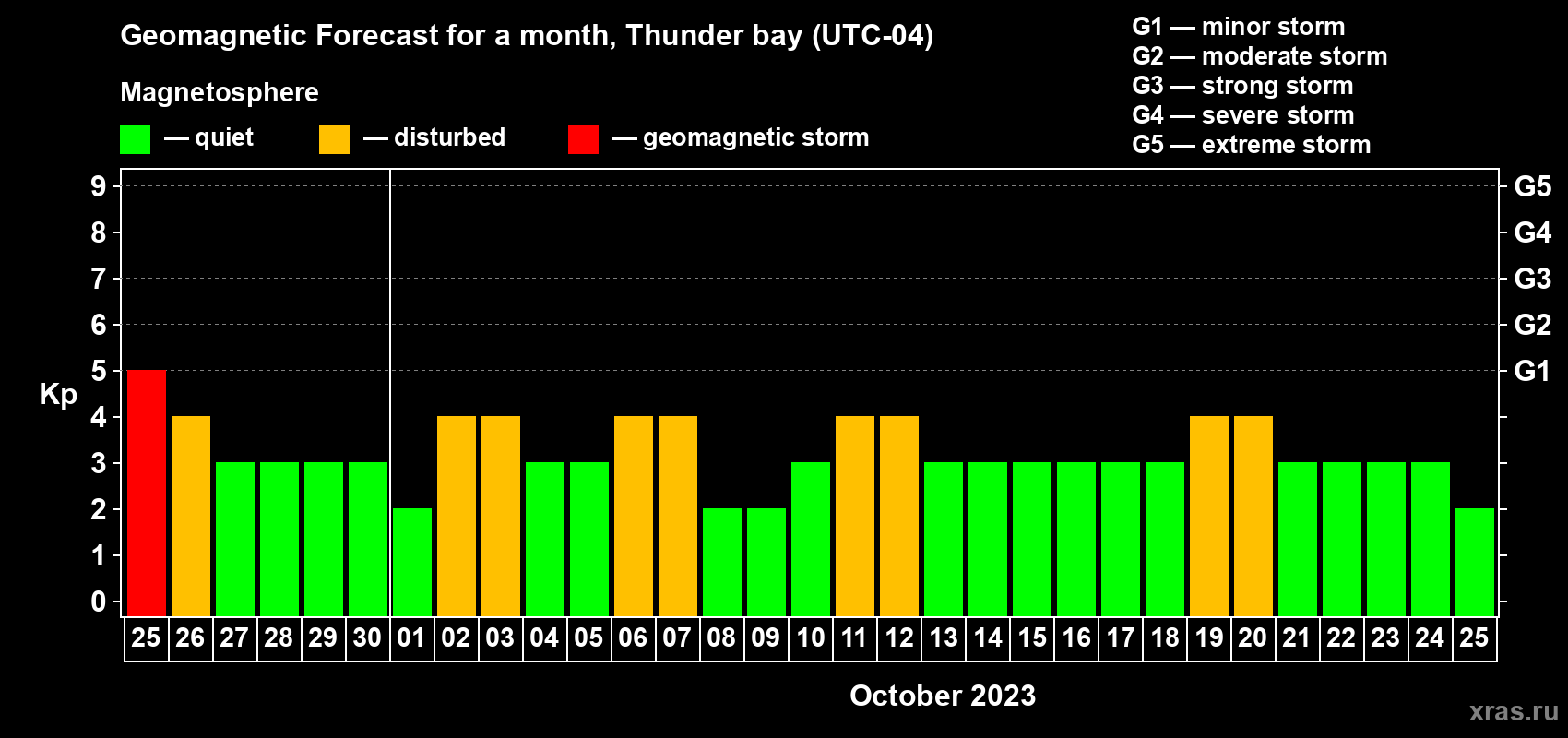 Geomagnetic Forecast for a month, Thunder bay (UTC-04)

Magnetosphere

— quiet — disturbed — geomagnetic storm

G1 — minor storm
G2 — moderate storm
G3 — strong storm
G4 — severe storm
G5 — extreme storm

Kp

9
8
7
6
5
4
3
2
1
0

G5
G4
G3
G2
G1

25 26 27 28 29 30 01 02 03 04 05 06 07 08 09 10 11 12 13 14 15 16 17 18 19 20 21 22 23 24 25

October 2023

xras.ru